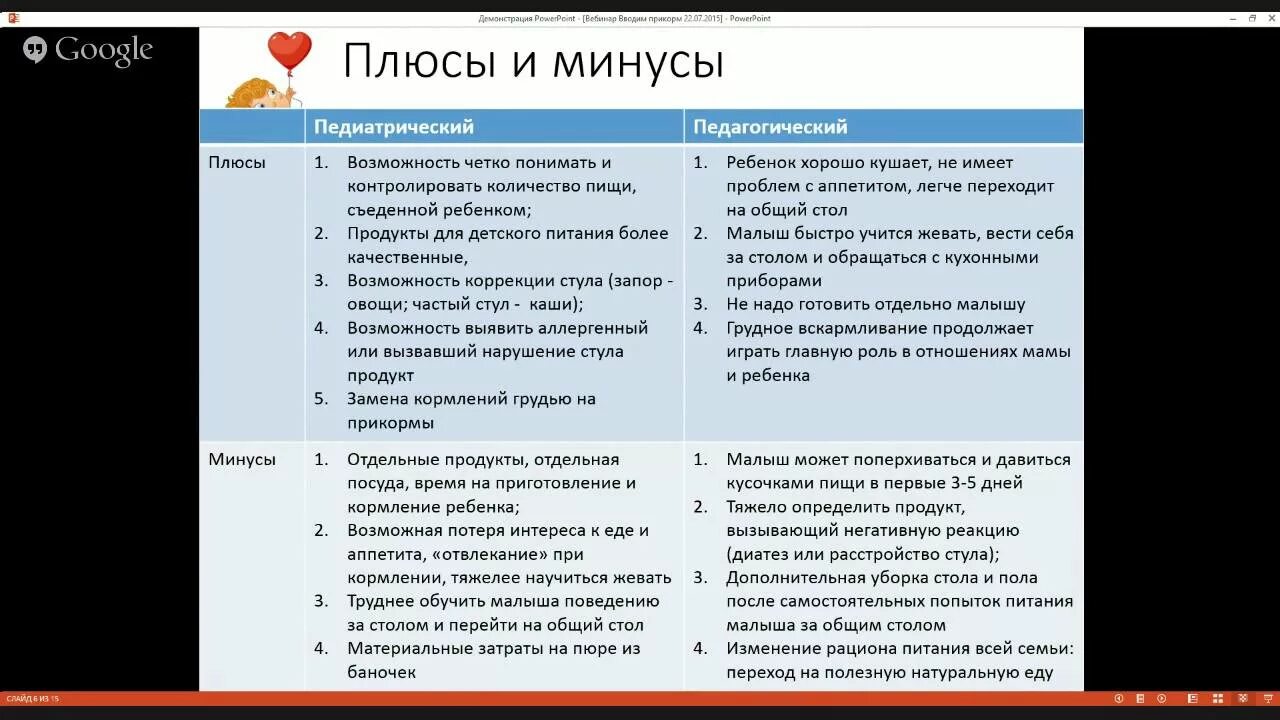 Демонстрация PowerPoint - [Вебинар Вводим прикорм 22.07.2015] - PowerPoint

Google

Плюсы и минусы

| | Педиатрический | Педагогический |
|---|---|---|
| Плюсы | 1. Возможность четко понимать и контролировать количество пищи, съеденной ребенком; 2. Продукты для детского питания более качественные, 3. Возможность коррекции стула (запор - овощи; частый стул - каши); 4. Возможность выявить аллергенный или вызвавший нарушение стула продукт 5. Замена кормлений грудью на прикормы | 1. Ребенок хорошо кушает, не имеет проблем с аппетитом, легче переходит на общий стол 2. Малыш быстро учится жевать, вести себя за столом и обращаться с кухонными приборами 3. Не надо готовить отдельно малышу 4. Грудное вскармливание продолжает играть главную роль в отношениях мамы и ребенка |
| Минусы | 1. Отдельные продукты, отдельная посуда, время на приготовление и кормление ребенка; 2. Возможная потеря интереса к еде и аппетита, «отвлекание» при кормлении, тяжелее научиться жевать 3. Труднее обучить малыша поведению за столом и перейти на общий стол 4. Материальные затраты на пюре из баночек | 1. Малыш может поперхиваться и давиться кусочками пищи в первые 3-5 дней 2. Тяжело определить продукт, вызывающий негативную реакцию (диатез или расстройство стула); 3. Дополнительная уборка стола и пола после самостоятельных попыток питания малыша за общим столом 4. Изменение рациона питания всей семьи: переход на полезную натуральную еду |

СЛАЙД 6 ИЗ 15